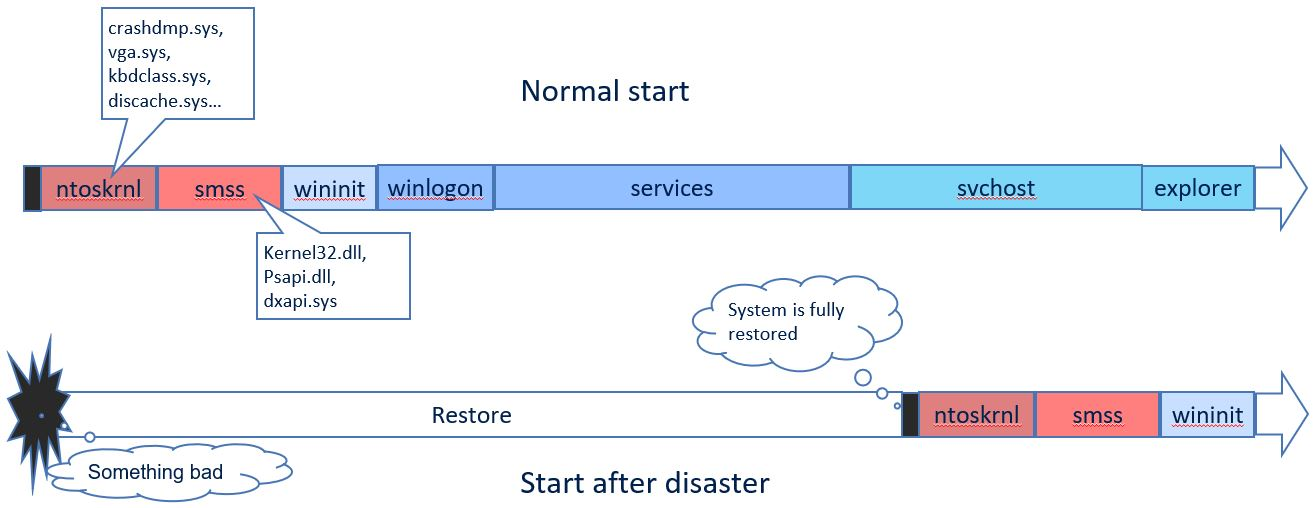 crashdmp.sys,
vga.sys,
kbdclass.sys,
discache.sys…

Normal start

ntoskrnl
smss
wininit
winlogon
services
svchost
explorer

Kernel32.dll,
Psapi.dll,
dxapi.sys

System is fully restored

Restore
ntoskrnl
smss
wininit

Something bad

Start after disaster